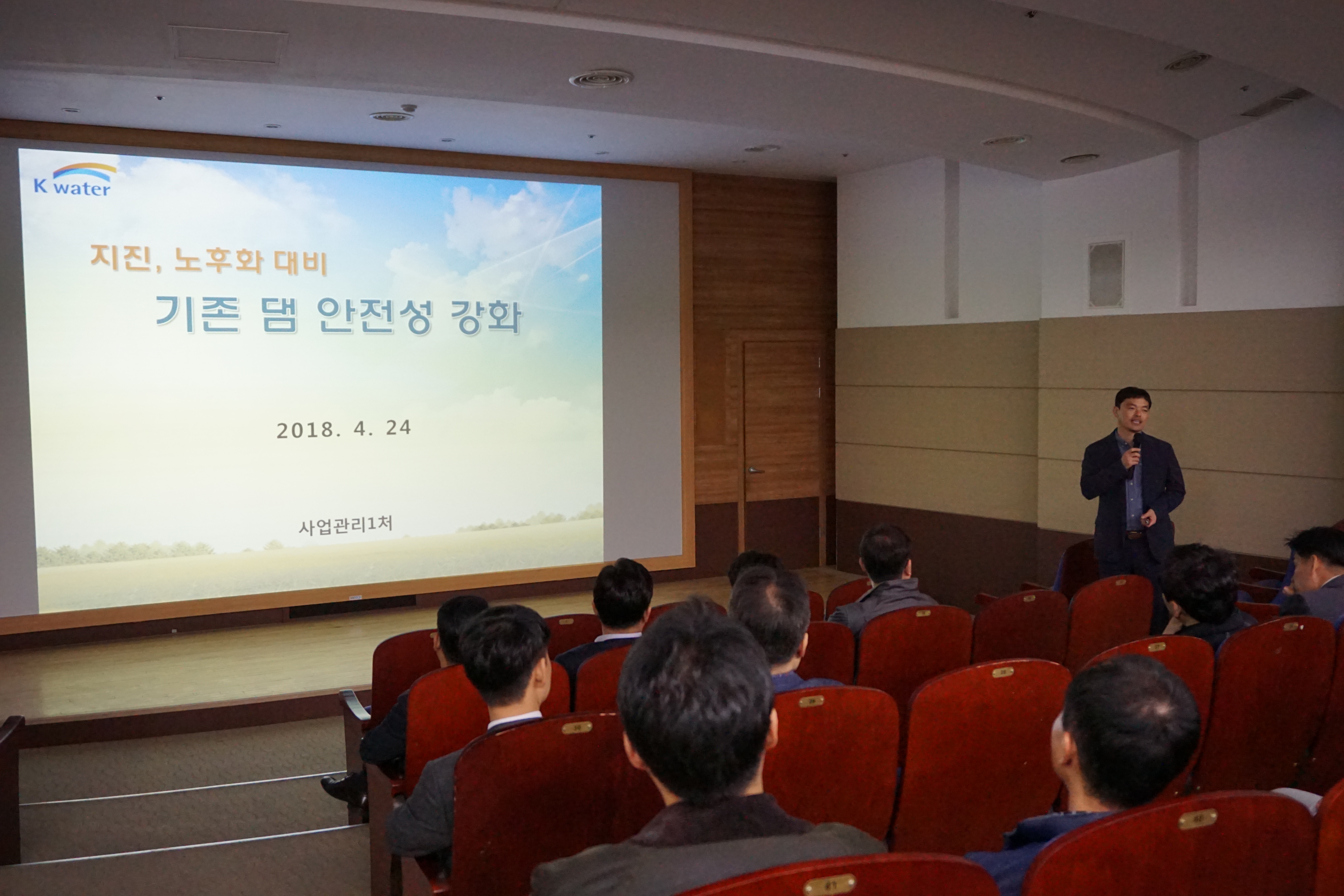 K water

지진, 노후화 대비

기존 댐 안전성 강화

2018. 4. 24

사업관리1처